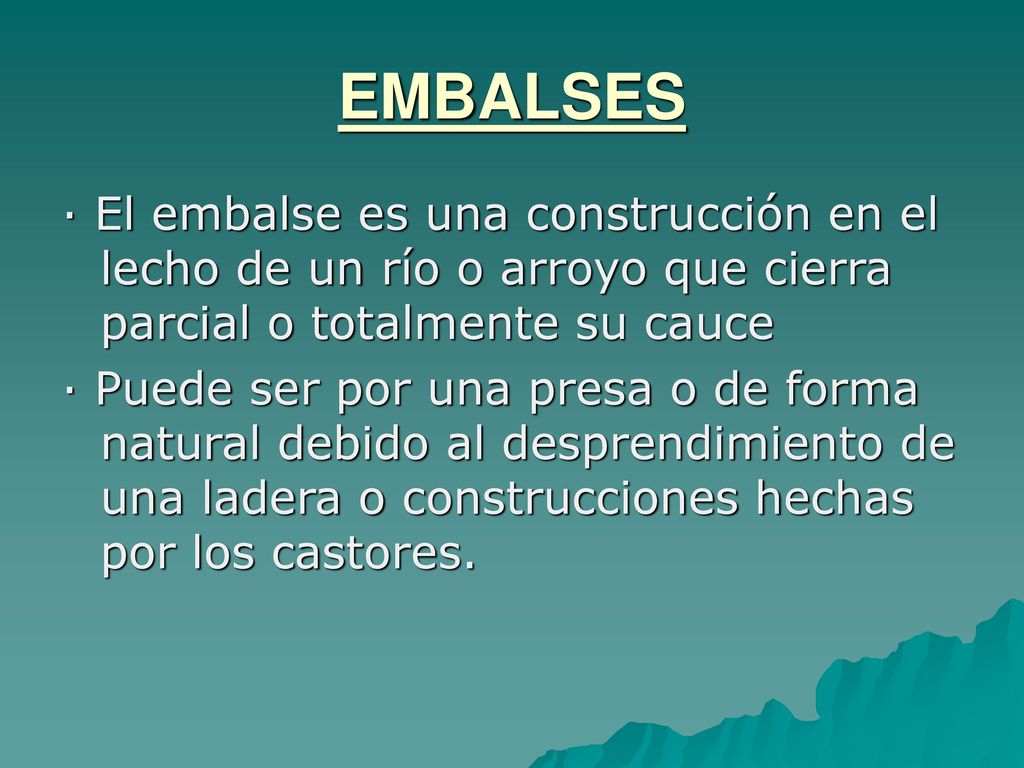 EMBALSES

· El embalse es una construcción en el lecho de un río o arroyo que cierra parcial o totalmente su cauce

· Puede ser por una presa o de forma natural debido al desprendimiento de una ladera o construcciones hechas por los castores.